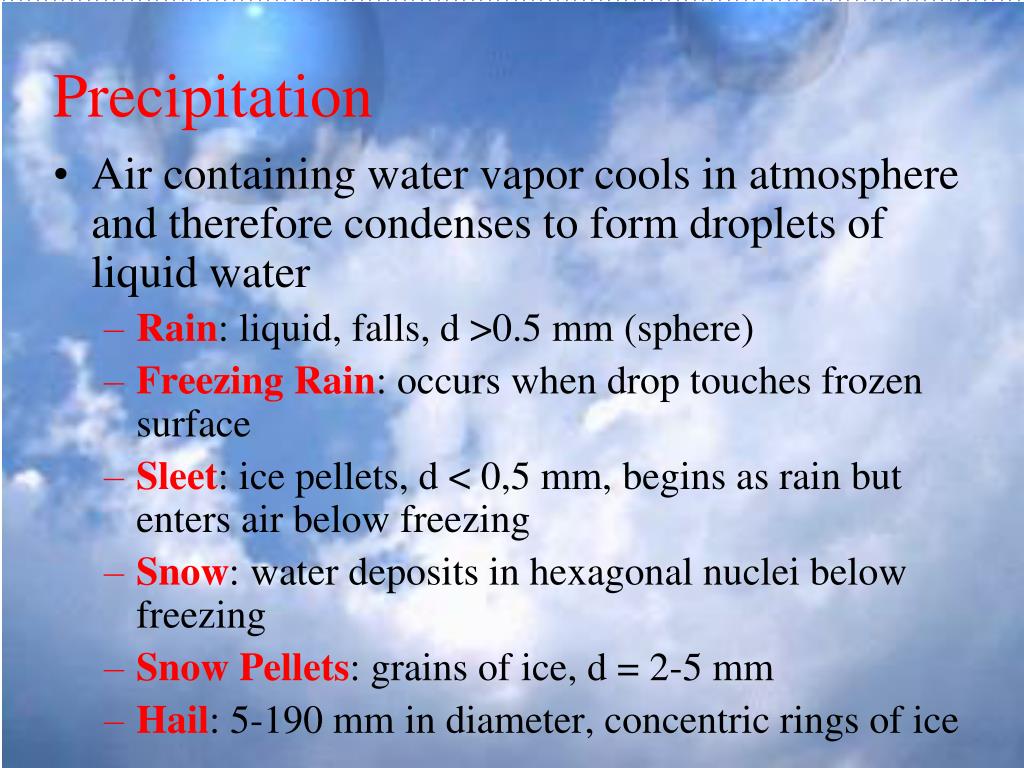 Precipitation

• Air containing water vapor cools in atmosphere and therefore condenses to form droplets of liquid water
– Rain: liquid, falls, d >0.5 mm (sphere)
– Freezing Rain: occurs when drop touches frozen surface
– Sleet: ice pellets, d < 0,5 mm, begins as rain but enters air below freezing
– Snow: water deposits in hexagonal nuclei below freezing
– Snow Pellets: grains of ice, d = 2-5 mm
– Hail: 5-190 mm in diameter, concentric rings of ice